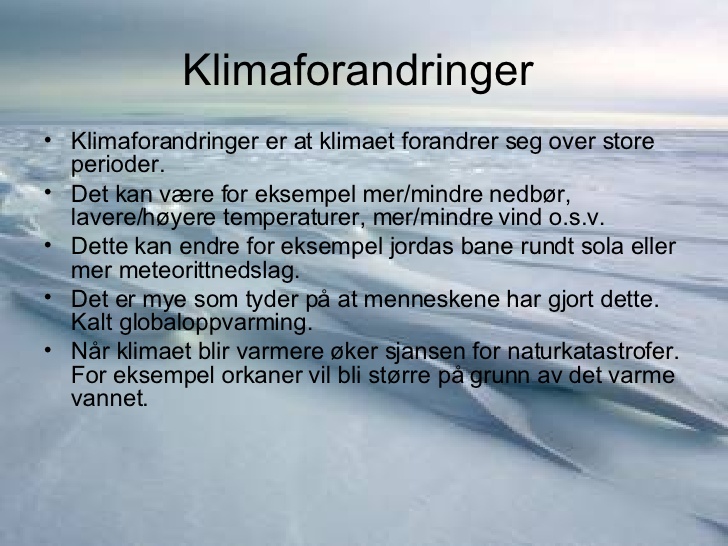 Klimaforandringer

• Klimaforandringer er at klimaet forandrer seg over store perioder.
• Det kan være for eksempel mer/mindre nedbør, lavere/høyere temperaturer, mer/mindre vind o.s.v.
• Dette kan endre for eksempel jordas bane rundt sola eller mer meteorittnedslag.
• Det er mye som tyder på at menneskene har gjort dette. Kalt globaloppvarming.
• Når klimaet blir varmere øker sjansen for naturkatastrofer. For eksempel orkaner vil bli større på grunn av det varme vannet.